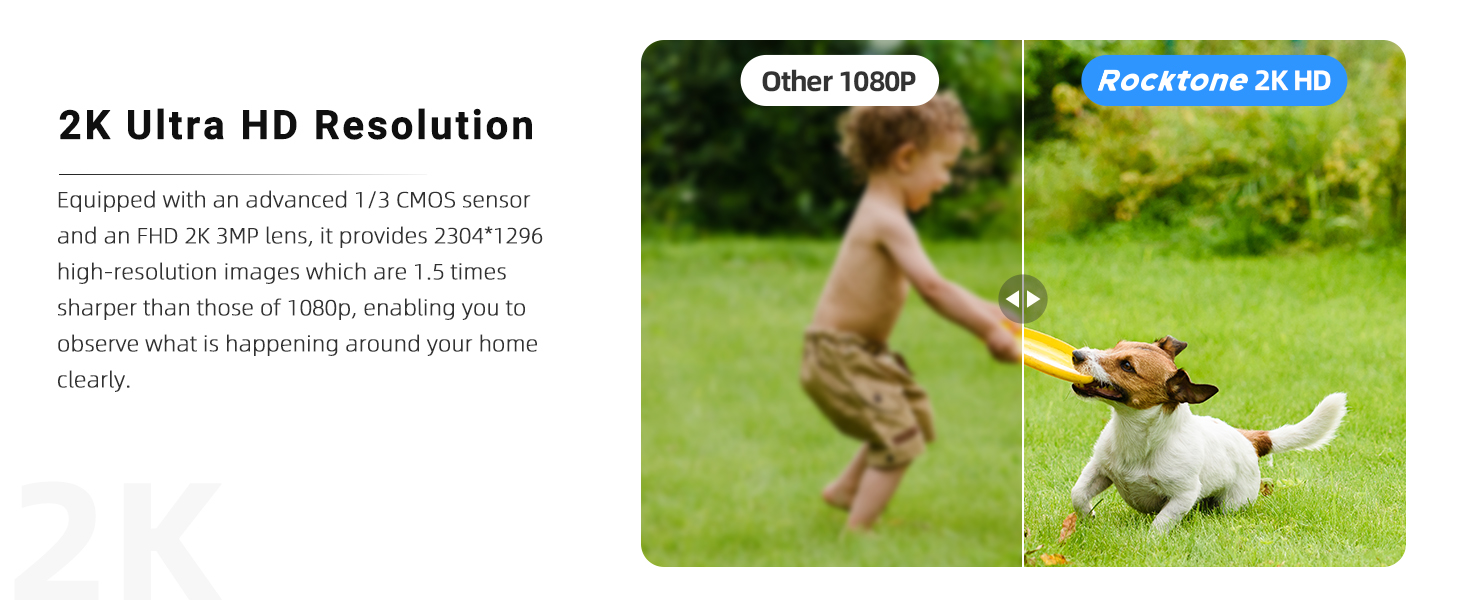 2K Ultra HD Resolution

Equipped with an advanced 1/3 CMOS sensor and an FHD 2K 3MP lens, it provides 2304*1296 high-resolution images which are 1.5 times sharper than those of 1080p, enabling you to observe what is happening around your home clearly.

2K

Other 1080P

Rocktone 2K HD